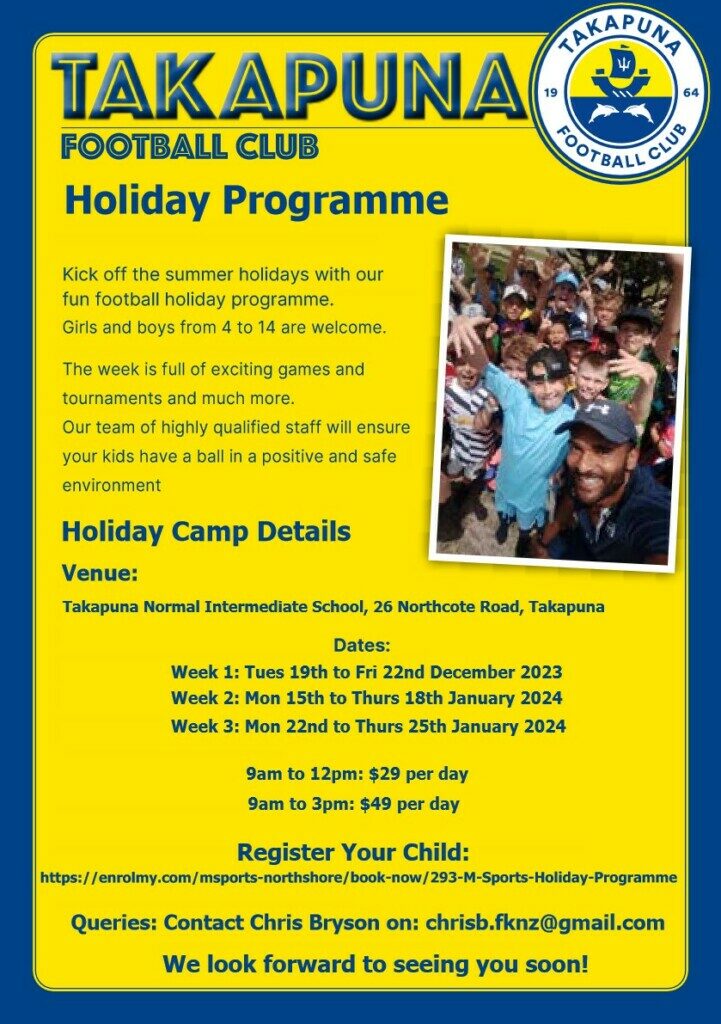 TAKAPUNA
FOOTBALL CLUB

TAKAPUNA
19 64
FOOTBALL CLUB

Holiday Programme

Kick off the summer holidays with our fun football holiday programme.
Girls and boys from 4 to 14 are welcome.

The week is full of exciting games and tournaments and much more.
Our team of highly qualified staff will ensure your kids have a ball in a positive and safe environment

Holiday Camp Details

Venue:

Takapuna Normal Intermediate School, 26 Northcote Road, Takapuna

Dates:
Week 1: Tues 19th to Fri 22nd December 2023
Week 2: Mon 15th to Thurs 18th January 2024
Week 3: Mon 22nd to Thurs 25th January 2024

9am to 12pm: $29 per day
9am to 3pm: $49 per day

Register Your Child:
https://enrolmy.com/msports-northshore/book-now/293-M-Sports-Holiday-Programme

Queries: Contact Chris Bryson on: chrisb.fknz@gmail.com

We look forward to seeing you soon!